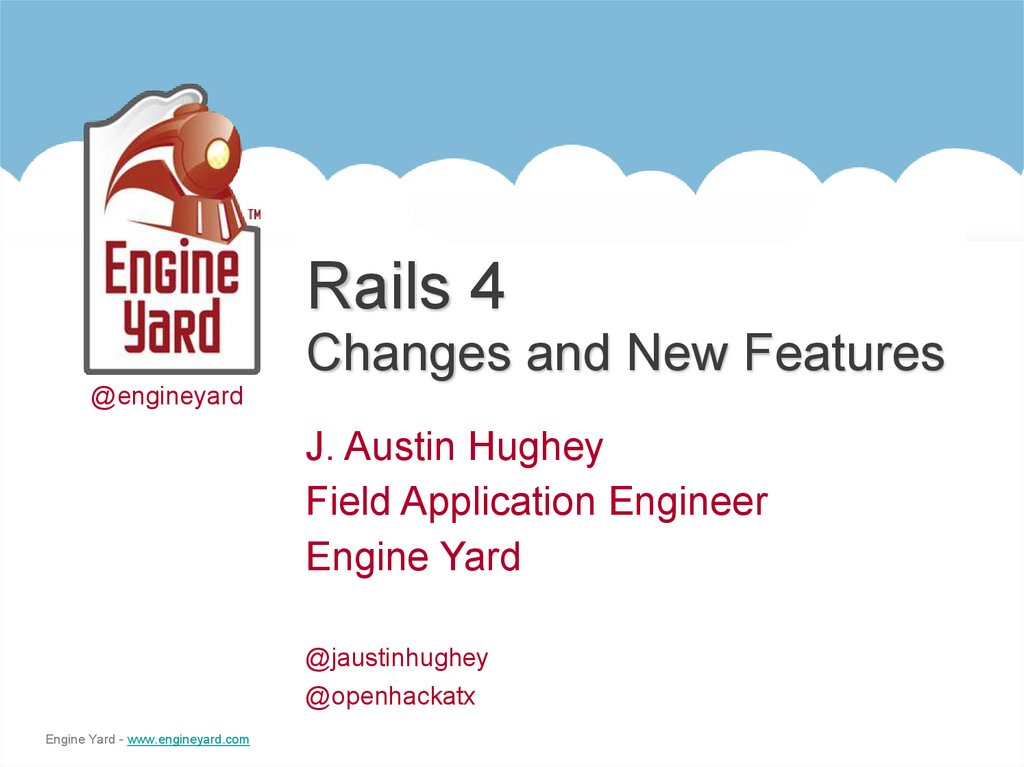 Engine Yard™

@engineyard

Rails 4
Changes and New Features

J. Austin Hughey
Field Application Engineer
Engine Yard

@jaustinhughey
@openhackatx

Engine Yard - www.engineyard.com